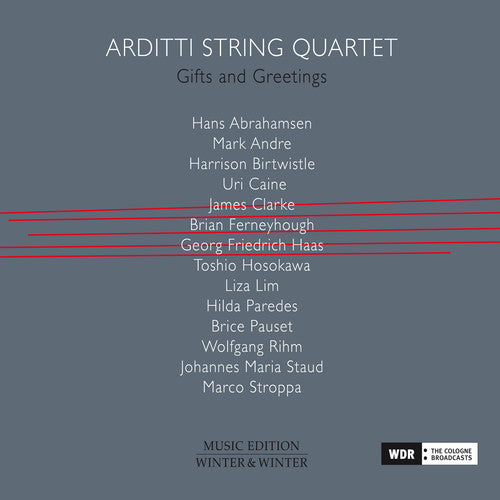 ARDITTI STRING QUARTET
Gifts and Greetings

Hans Abrahamsen
Mark Andre
Harrison Birtwistle
Uri Caine
James Clarke
Brian Ferneyhough
Georg Friedrich Haas
Toshio Hosokawa
Liza Lim
Hilda Paredes
Brice Pauset
Wolfgang Rihm
Johannes Maria Staud
Marco Stroppa

MUSIC EDITION
WINTER & WINTER

WDR THE COLOGNE BROADCASTS